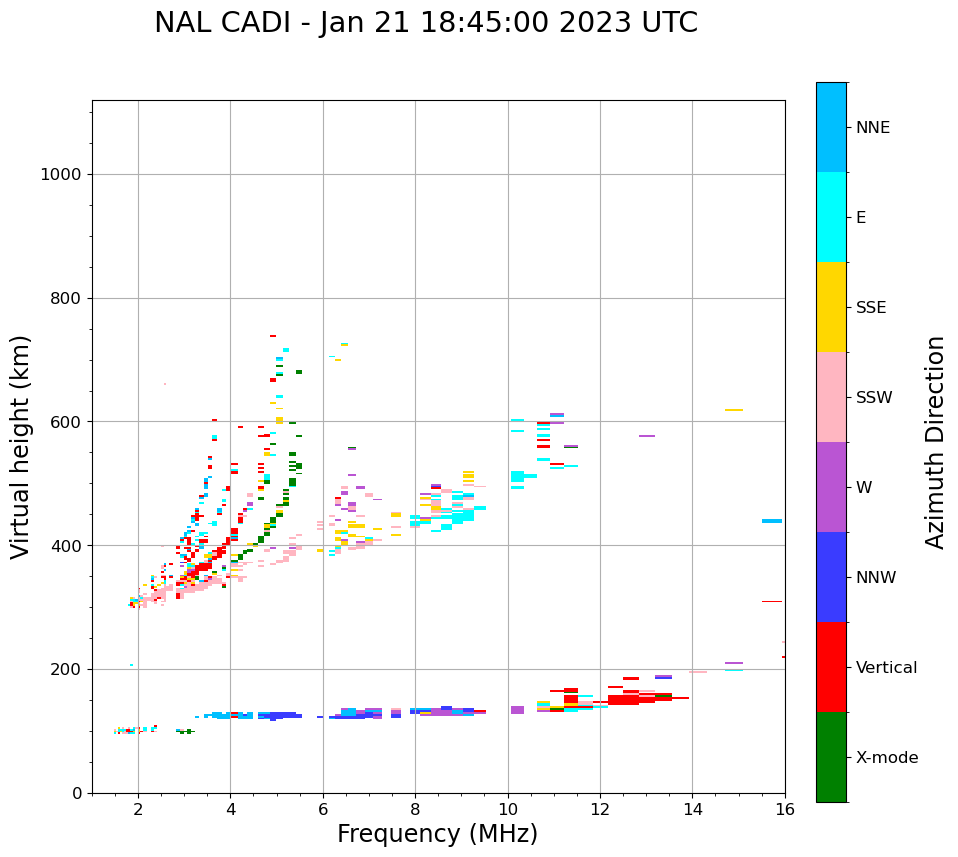 NAL CADI - Jan 21 18:45:00 2023 UTC

Virtual height (km)

1000
800
600
400
200
0

2
4
6
8
10
12
14
16

Frequency (MHz)

NNE
E
SSE
SSW
W
NNW
Vertical
X-mode

Azimuth Direction